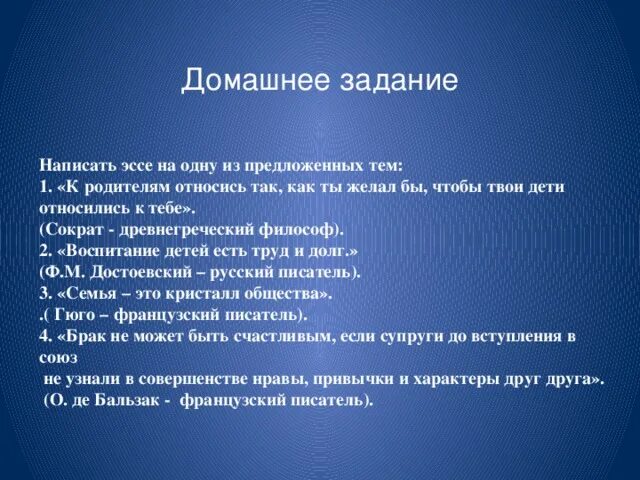 Домашнее задание

Написать эссе на одну из предложенных тем:
1. «К родителям относись так, как ты желал бы, чтобы твои дети относились к тебе».
(Сократ - древнегреческий философ).
2. «Воспитание детей есть труд и долг.»
(Ф.М. Достоевский – русский писатель).
3. «Семья – это кристалл общества».
.( Гюго – французский писатель).
4. «Брак не может быть счастливым, если супруги до вступления в союз
не узнали в совершенстве нравы, привычки и характеры друг друга».
(О. де Бальзак - французский писатель).